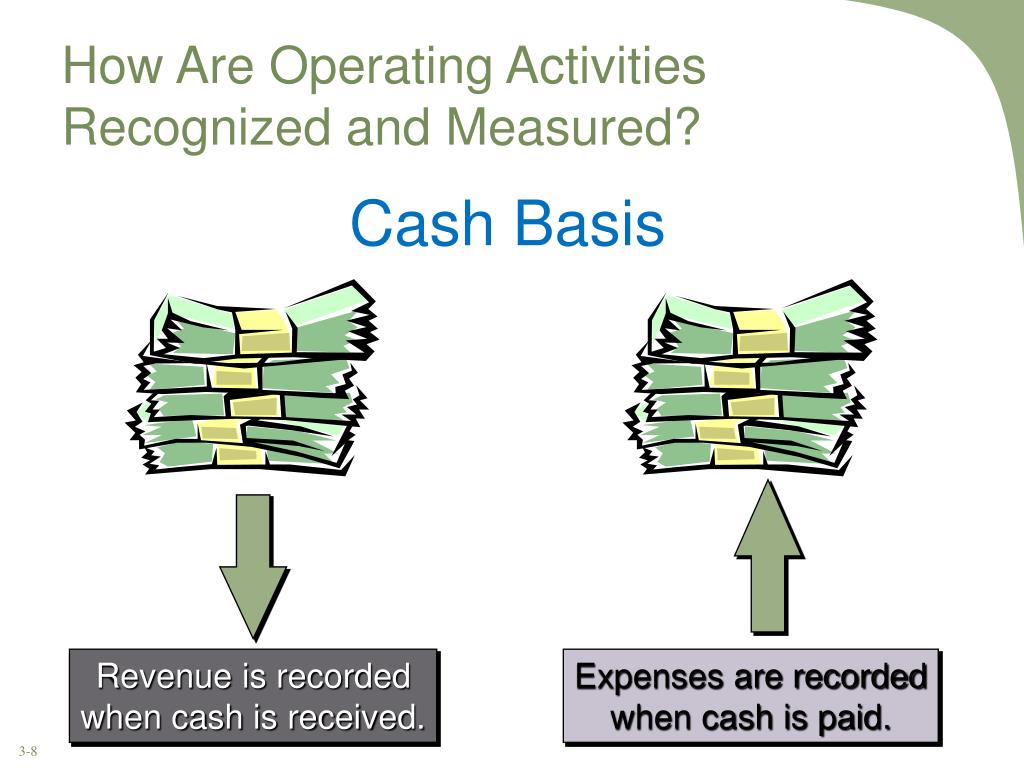 How Are Operating Activities Recognized and Measured?

Cash Basis

Revenue is recorded when cash is received.

Expenses are recorded when cash is paid.

3-8